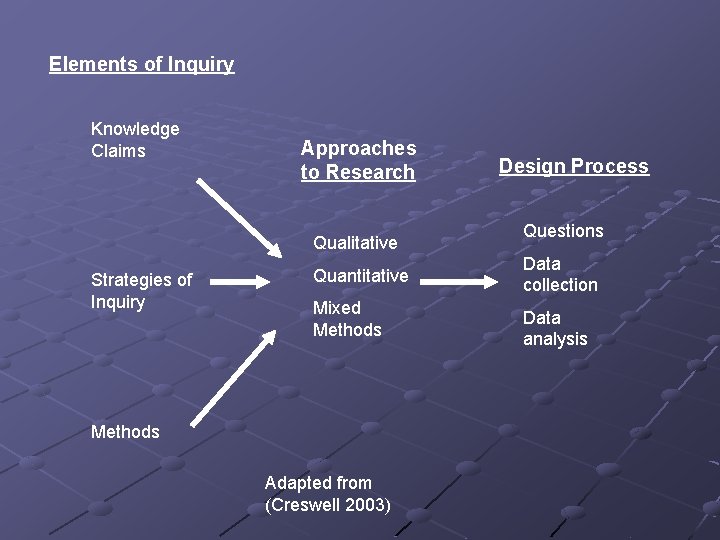 Elements of Inquiry

Knowledge Claims

Strategies of Inquiry

Methods

Approaches to Research

Qualitative

Quantitative

Mixed Methods

Design Process

Questions

Data collection

Data analysis

Adapted from (Creswell 2003)